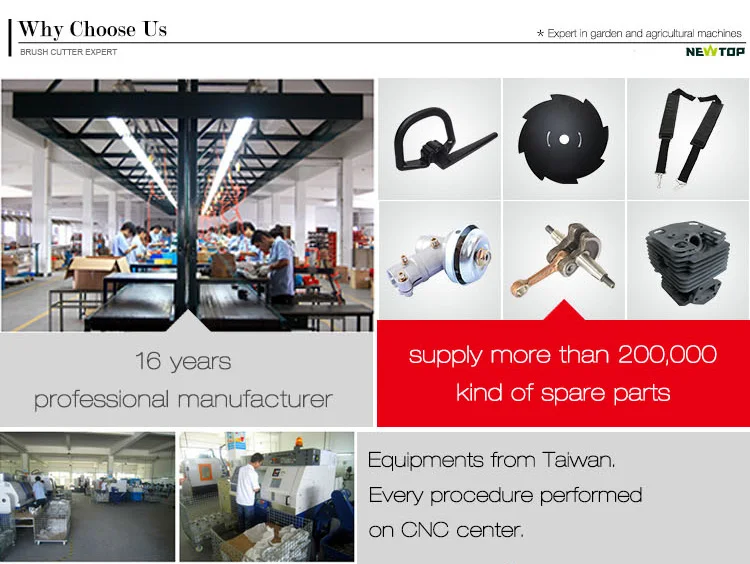 Why Choose Us
BRUSH CUTTER EXPERT

* Expert in garden and agricultural machines
NEWTOP

16 years
professional manufacturer

supply more than 200,000
kind of spare parts

Equipments from Taiwan.
Every procedure performed
on CNC center.